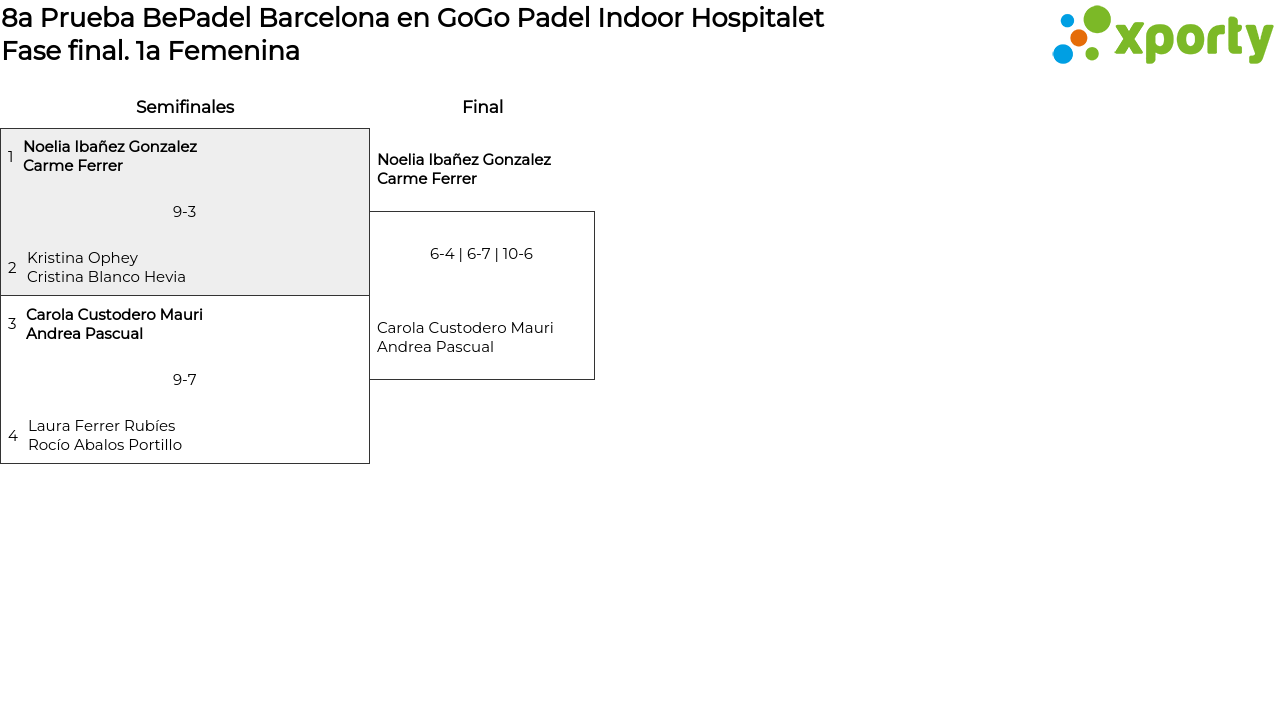 8a Prueba BePadel Barcelona en GoGo Padel Indoor Hospitalet
Fase final. 1a Femenina

xporty

Semifinales

1 Noelia Ibañez Gonzalez
Carme Ferrer

9-3

2 Kristina Ophey
Cristina Blanco Hevia

3 Carola Custodero Mauri
Andrea Pascual

9-7

4 Laura Ferrer Rubíes
Rocío Abalos Portillo

Final

Noelia Ibañez Gonzalez
Carme Ferrer

6-4 | 6-7 | 10-6

Carola Custodero Mauri
Andrea Pascual